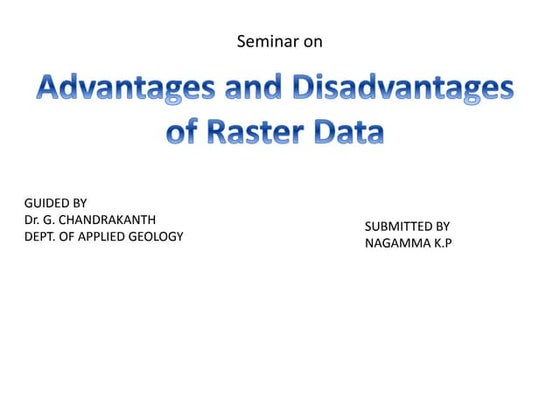 Seminar on

Advantages and Disadvantages of Raster Data

GUIDED BY
Dr. G. CHANDRAKANTH
DEPT. OF APPLIED GEOLOGY

SUBMITTED BY
NAGAMMA K.P